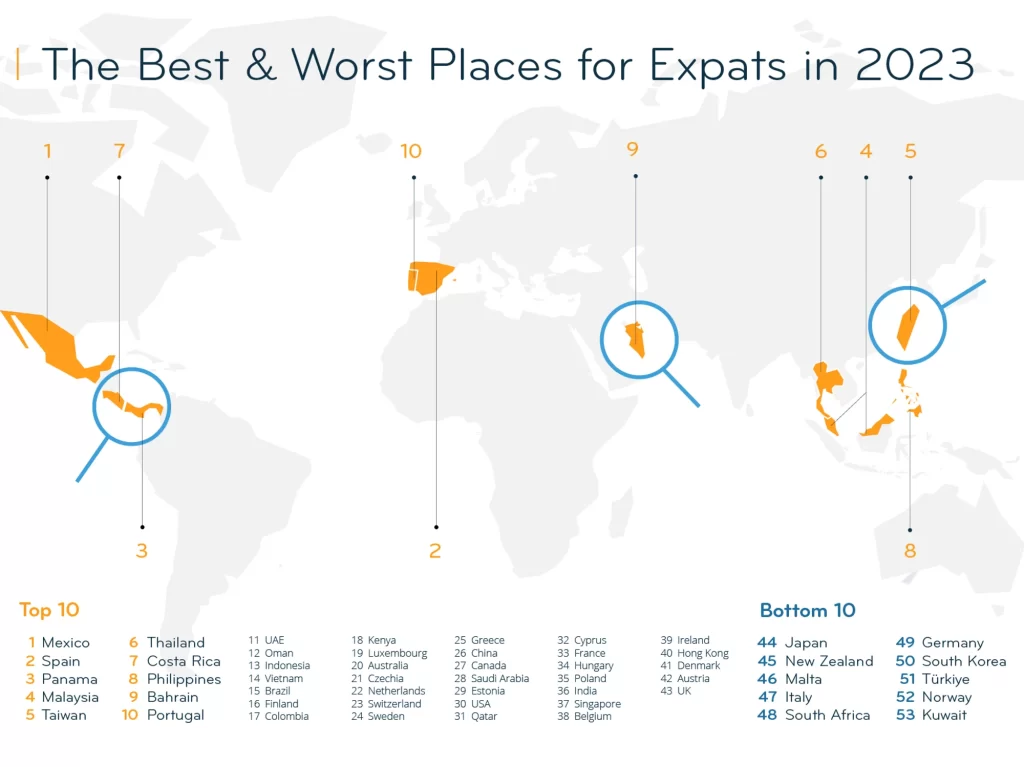 The Best & Worst Places for Expats in 2023

1 7 10 9 6 4 5

3 2 8

Top 10

1 Mexico
2 Spain
3 Panama
4 Malaysia
5 Taiwan

6 Thailand
7 Costa Rica
8 Philippines
9 Bahrain
10 Portugal

11 UAE
12 Oman
13 Indonesia
14 Vietnam
15 Brazil
16 Finland
17 Colombia

18 Kenya
19 Luxembourg
20 Australia
21 Czechia
22 Netherlands
23 Switzerland
24 Sweden

25 Greece
26 China
27 Canada
28 Saudi Arabia
29 Estonia
30 USA
31 Qatar

32 Cyprus
33 France
34 Hungary
35 Poland
36 India
37 Singapore
38 Belgium

39 Ireland
40 Hong Kong
41 Denmark
42 Austria
43 UK

Bottom 10

44 Japan
45 New Zealand
46 Malta
47 Italy
48 South Africa

49 Germany
50 South Korea
51 Türkiye
52 Norway
53 Kuwait